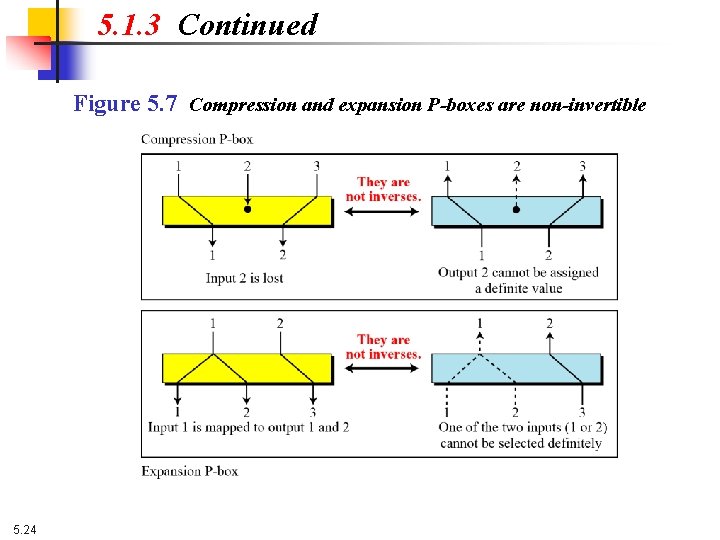 5.1.3 Continued

Figure 5.7 Compression and expansion P-boxes are non-invertible

Compression P-box

1 2 3

They are not inverses.

1 2 3

1 2

Input 2 is lost

1 2

Output 2 cannot be assigned a definite value

1 2

They are not inverses.

1 2

1 2 3

Input 1 is mapped to output 1 and 2

1 2 3

One of the two inputs (1 or 2) cannot be selected definitely

Expansion P-box

5.24